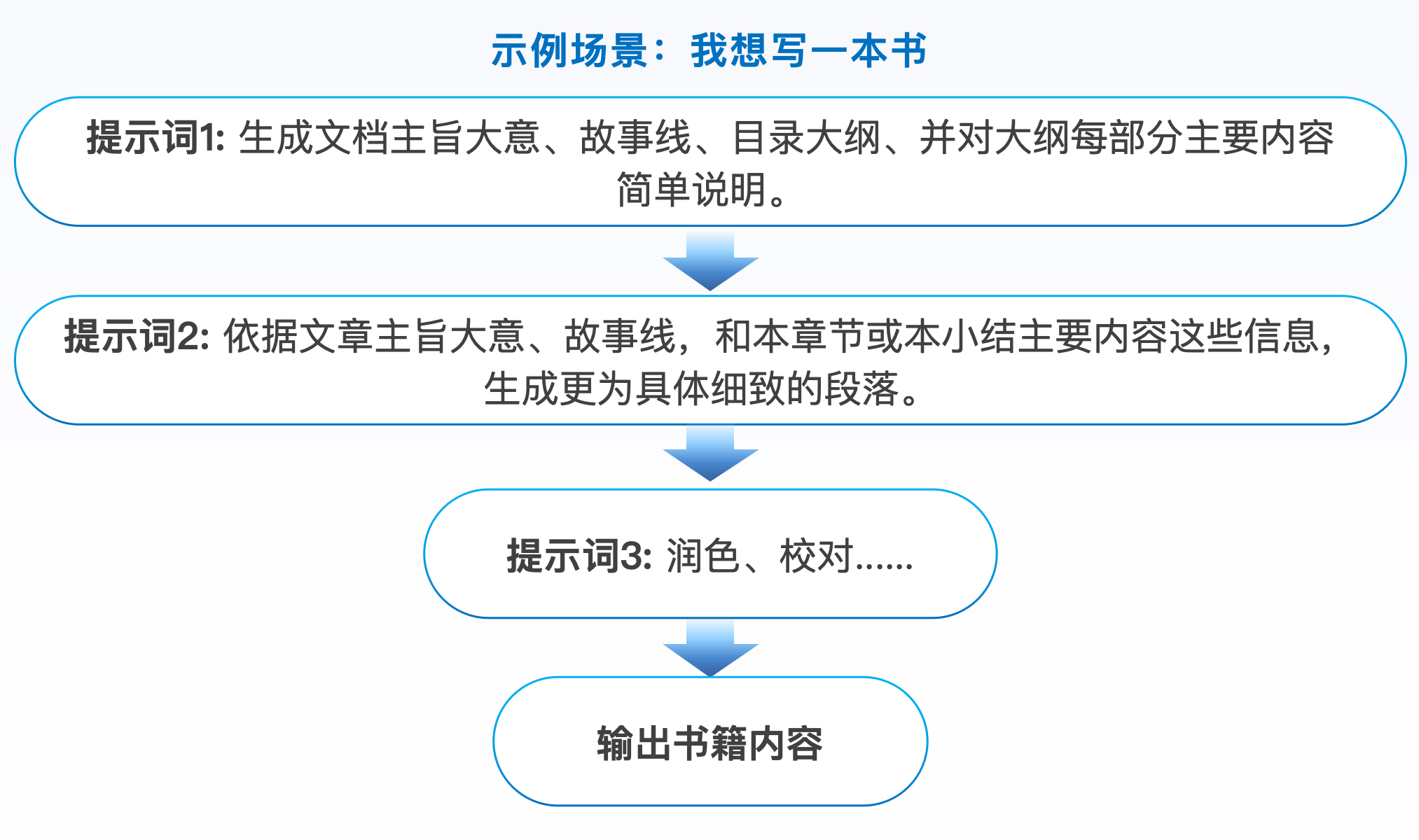 示例场景：我想写一本书

提示词1: 生成文档主旨大意、故事线、目录大纲、并对大纲每部分主要内容简单说明。

提示词2: 依据文章主旨大意、故事线，和本章节或本小结主要内容这些信息，生成更为具体细致的段落。

提示词3: 润色、校对……

输出书籍内容